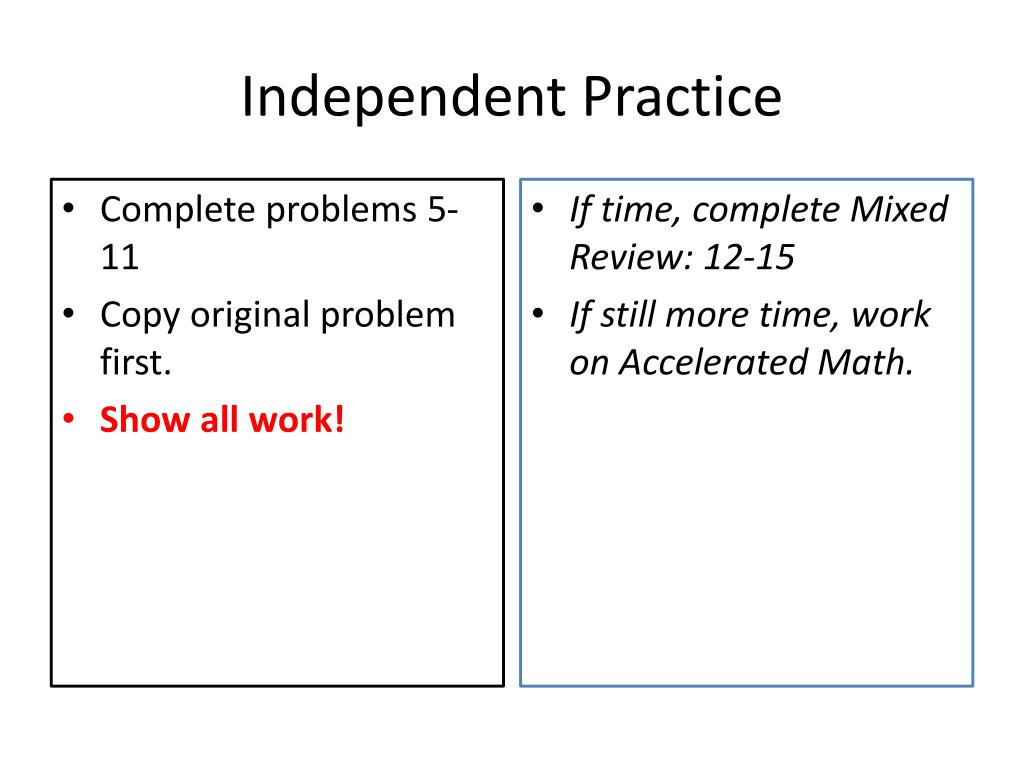 Independent Practice

• Complete problems 5-11
• Copy original problem first.
• Show all work!

• If time, complete Mixed Review: 12-15
• If still more time, work on Accelerated Math.